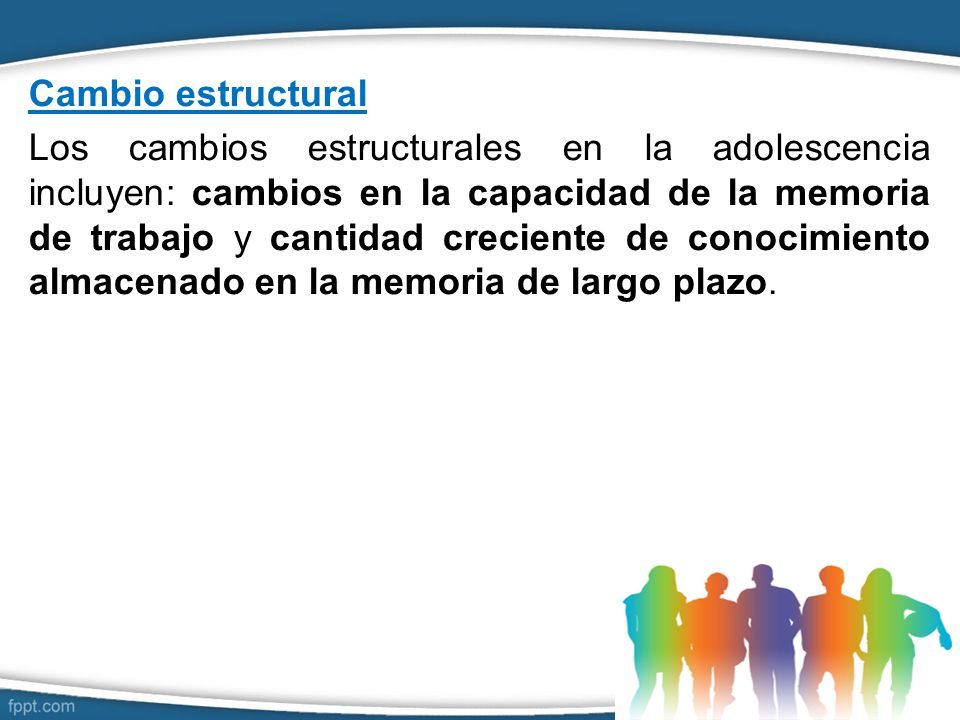 Cambio estructural

Los cambios estructurales en la adolescencia incluyen: cambios en la capacidad de la memoria de trabajo y cantidad creciente de conocimiento almacenado en la memoria de largo plazo.

fppt.com